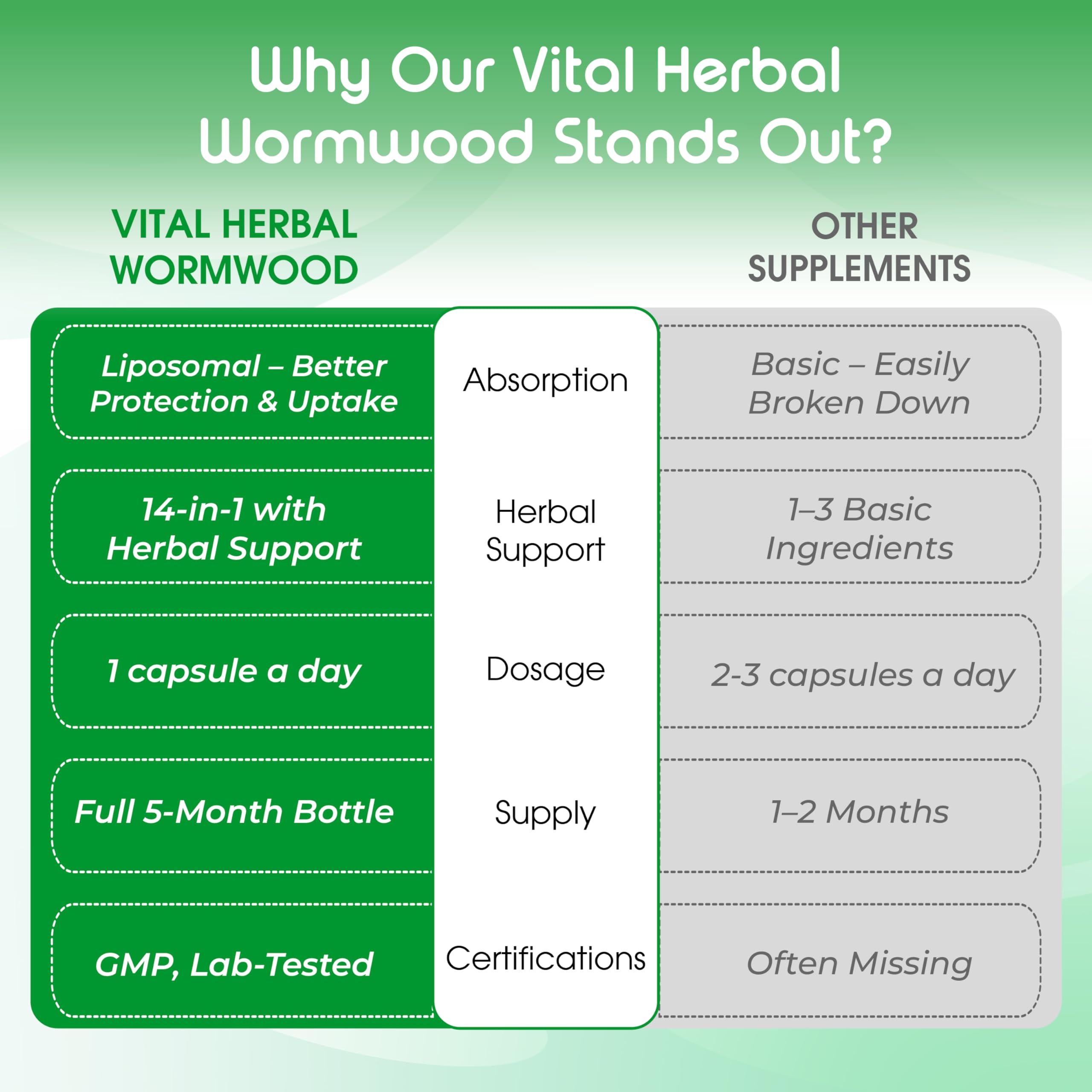 Why Our Vital Herbal Wormwood Stands Out?

| VITAL HERBAL WORMWOOD | | OTHER SUPPLEMENTS |
|---|---|---|
| Liposomal – Better Protection & Uptake | Absorption | Basic – Easily Broken Down |
| 14-in-1 with Herbal Support | Herbal Support | 1–3 Basic Ingredients |
| 1 capsule a day | Dosage | 2-3 capsules a day |
| Full 5-Month Bottle | Supply | 1–2 Months |
| GMP, Lab-Tested | Certifications | Often Missing |